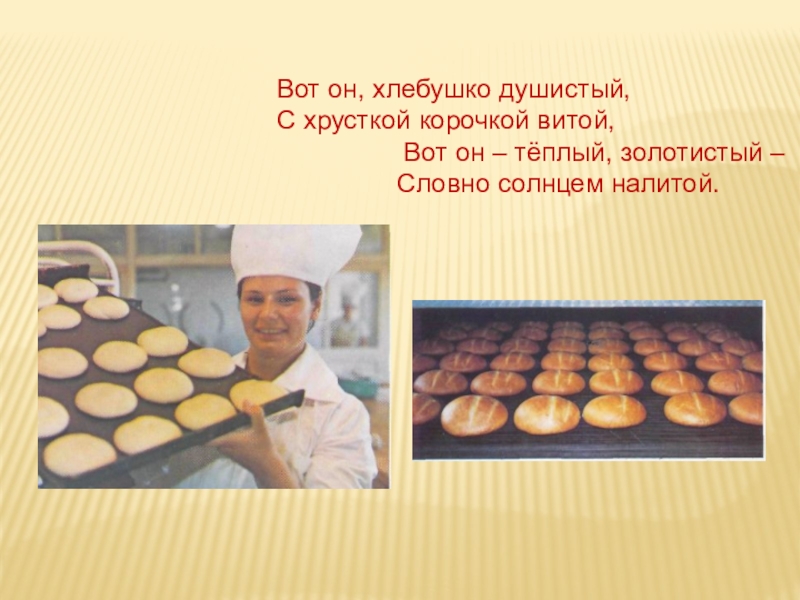 Вот он, хлебушко душистый,
С хрусткой корочкой витой,
Вот он – тёплый, золотистый –
Словно солнцем налитой.